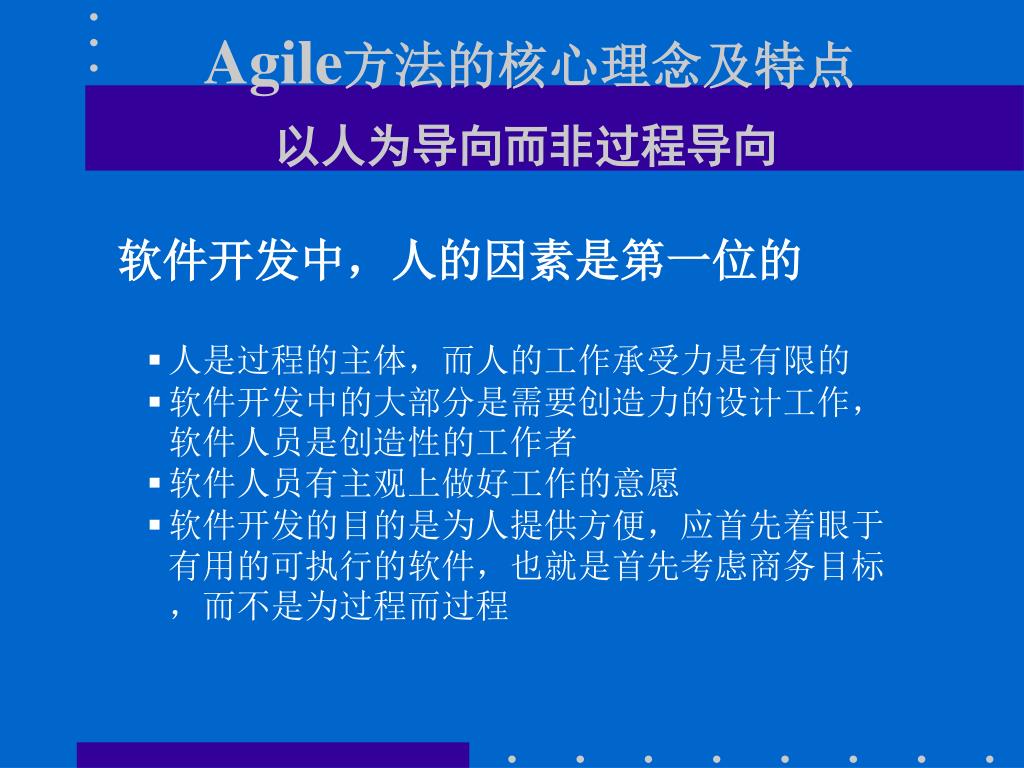 Agile方法的核心理念及特点

以人为导向而非过程导向

软件开发中，人的因素是第一位的

▪ 人是过程的主体，而人的工作承受力是有限的
▪ 软件开发中的大部分是需要创造力的设计工作，软件人员是创造性的工作者
▪ 软件人员有主观上做好工作的意愿
▪ 软件开发的目的是为人提供方便，应首先着眼于有用的可执行的软件，也就是首先考虑商务目标，而不是为过程而过程